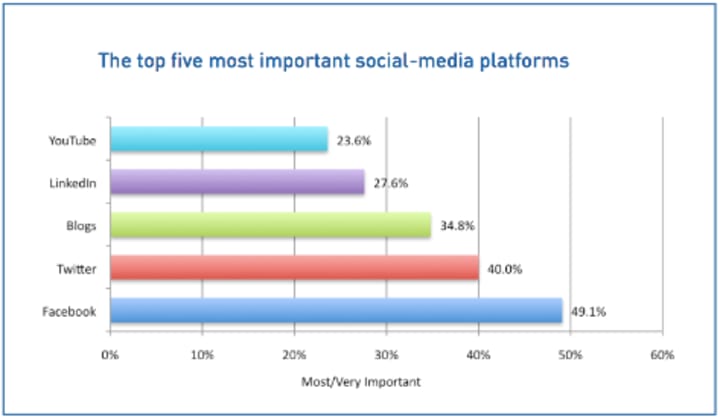 The top five most important social-media platforms

YouTube 23.6%
LinkedIn 27.6%
Blogs 34.8%
Twitter 40.0%
Facebook 49.1%

0% 10% 20% 30% 40% 50% 60%

Most/Very Important